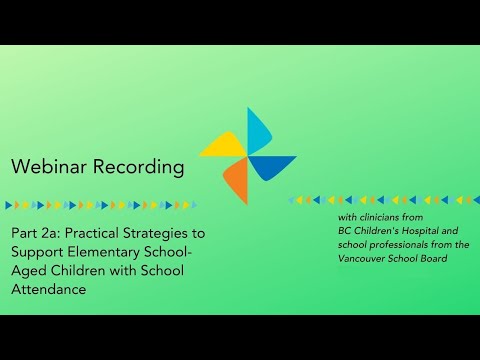 Webinar Recording

Part 2a: Practical Strategies to Support Elementary School-Aged Children with School Attendance

with clinicians from BC Children's Hospital and school professionals from the Vancouver School Board